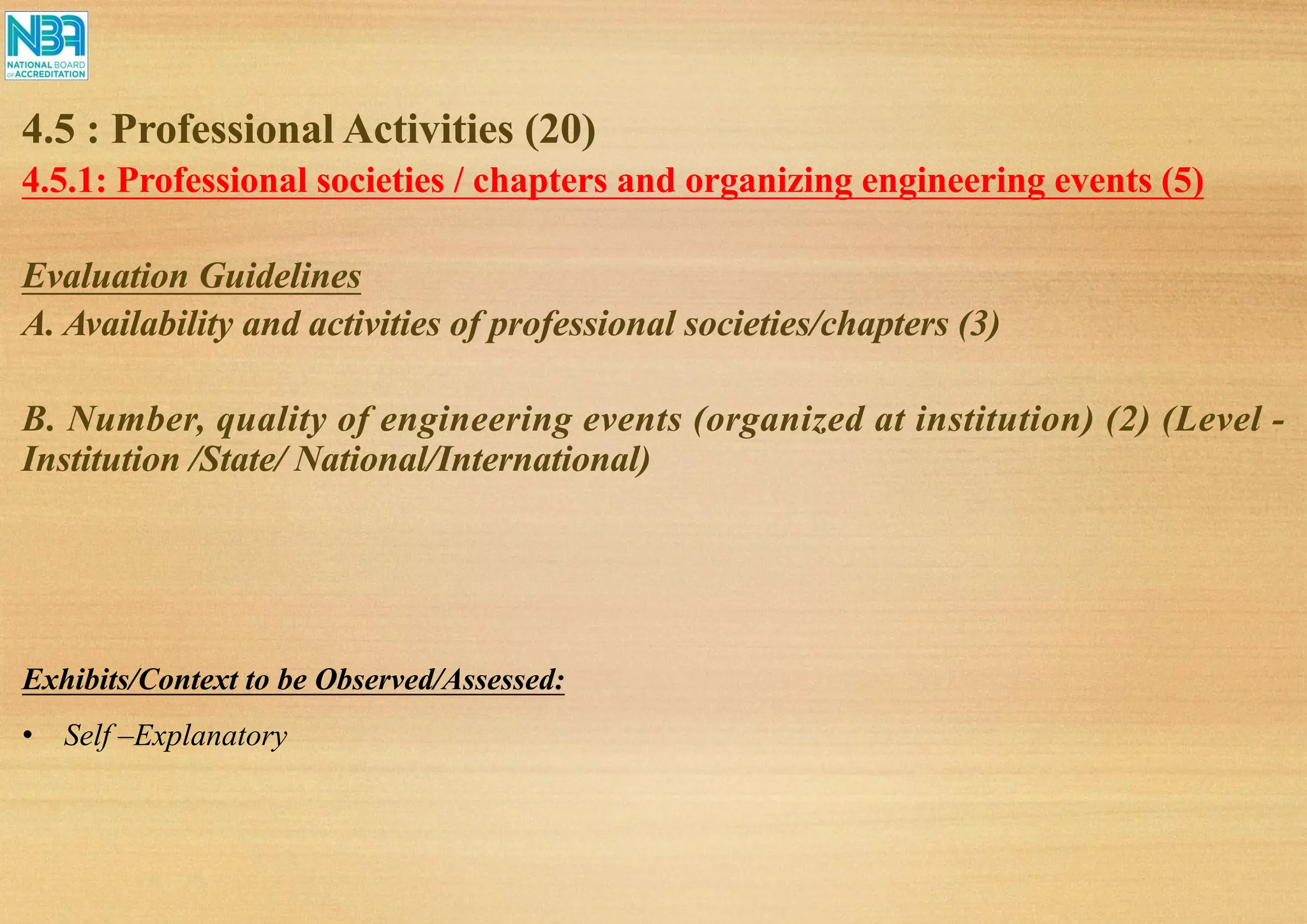 NBA
NATIONAL BOARD OF ACCREDITATION

4.5 : Professional Activities (20)

4.5.1: Professional societies / chapters and organizing engineering events (5)

Evaluation Guidelines

A. Availability and activities of professional societies/chapters (3)

B. Number, quality of engineering events (organized at institution) (2) (Level - Institution /State/ National/International)

Exhibits/Context to be Observed/Assessed:

• Self –Explanatory